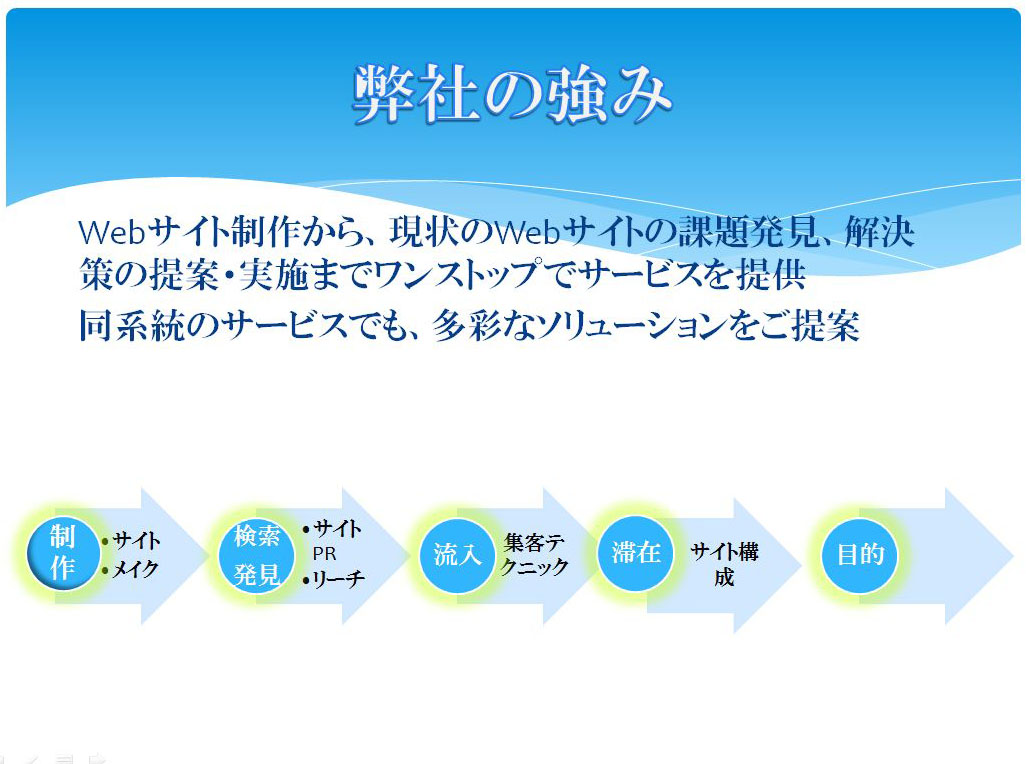 弊社の強み

Webサイト制作から、現状のWebサイトの課題発見、解決策の提案・実施までワンストップでサービスを提供

同系統のサービスでも、多彩なソリューションをご提案

制作
• サイト
• メイク

検索発見
• サイトPR
• リーチ

流入
集客テクニック

滞在
サイト構成

目的